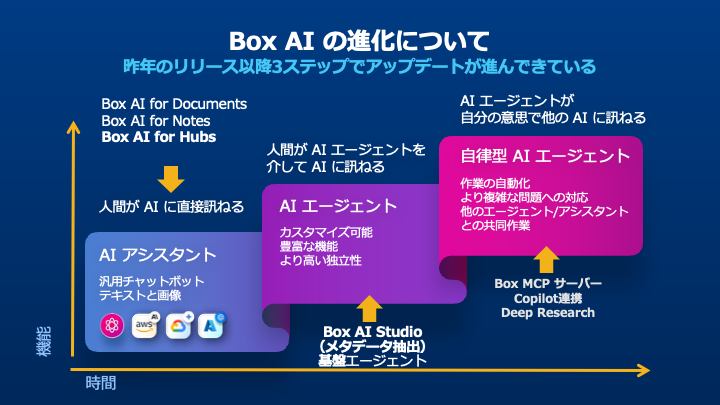 Box AI の進化について
昨年のリリース以降3ステップでアップデートが進んできている

Box AI for Documents
Box AI for Notes
Box AI for Hubs

人間が AI に直接訊ねる

AI アシスタント
汎用チャットボット
テキストと画像

aws

人間が AI エージェントを介して AI に訊ねる

AI エージェント
カスタマイズ可能
豊富な機能
より高い独立性

Box AI Studio
（メタデータ抽出）
基盤エージェント

AI エージェントが
自分の意思で他の AI に訊ねる

自律型 AI エージェント
作業の自動化
より複雑な問題への対応
他のエージェント/アシスタント
との共同作業

Box MCP サーバー
Copilot連携
Deep Research

機能
時間